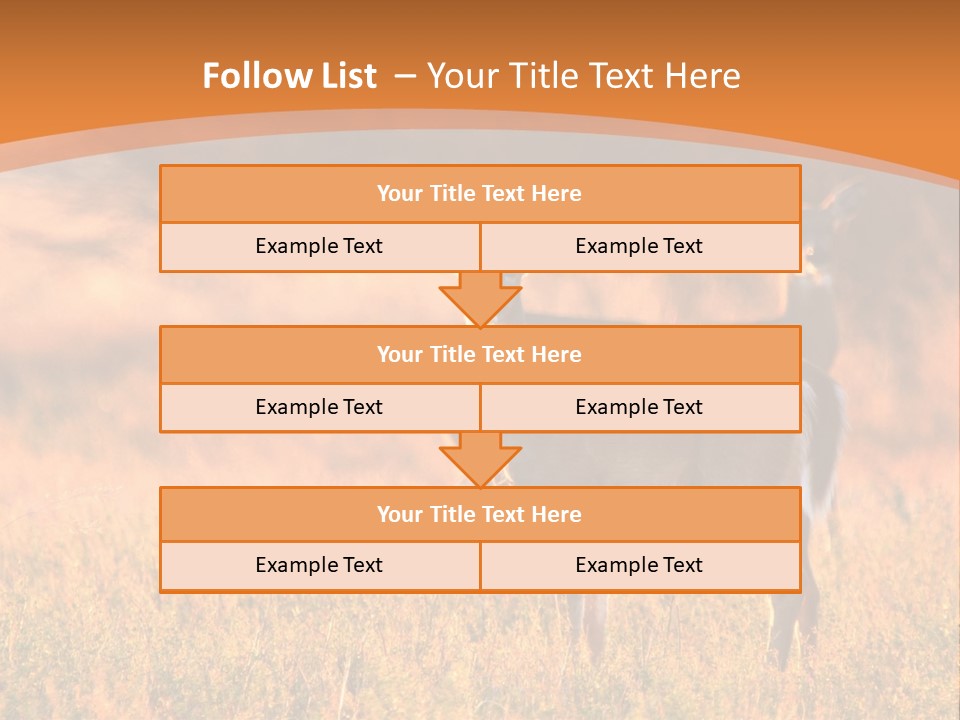 Follow List – Your Title Text Here

Your Title Text Here

Example Text

Example Text

Your Title Text Here

Example Text

Example Text

Your Title Text Here

Example Text

Example Text